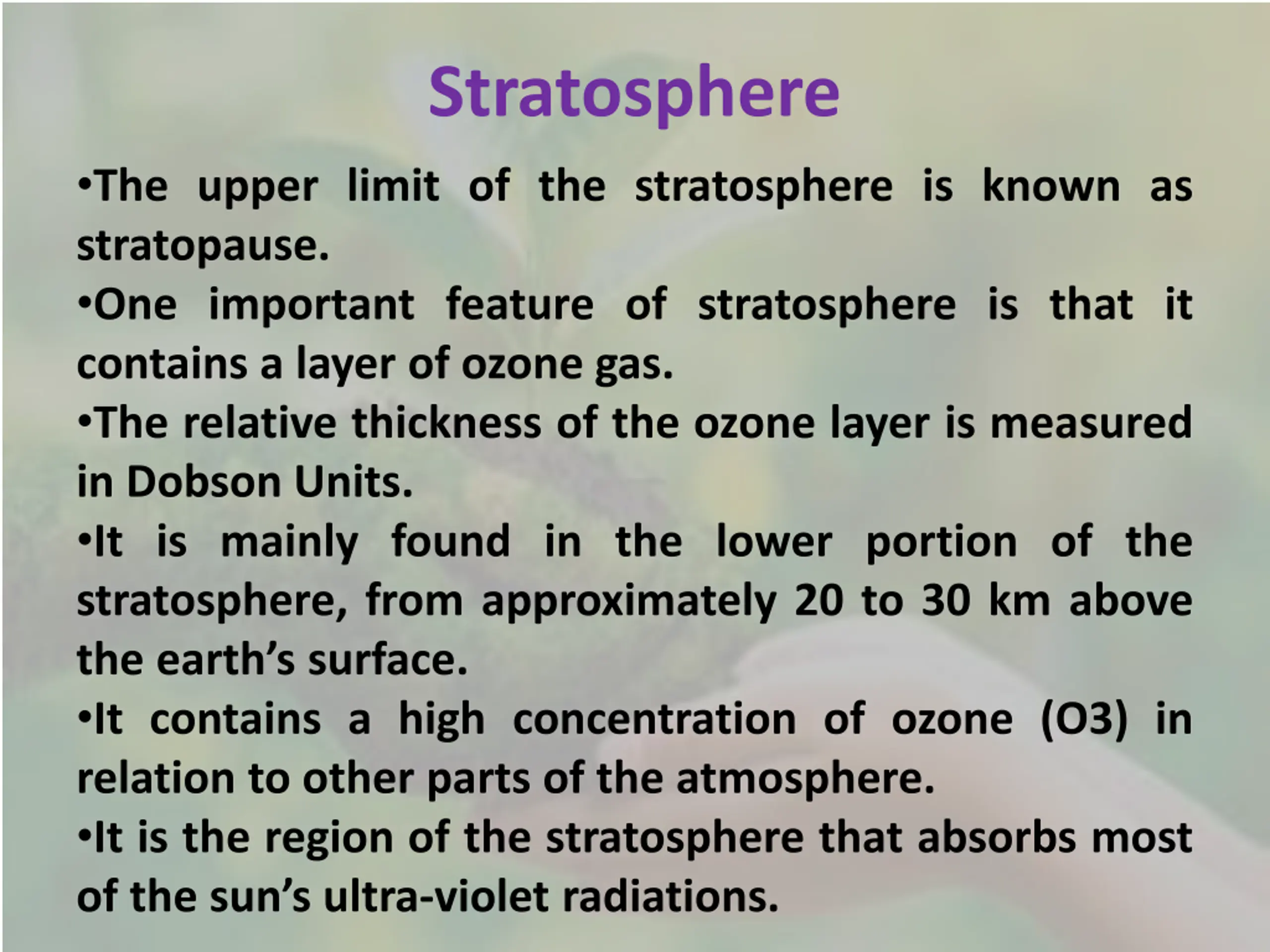 Stratosphere

•The upper limit of the stratosphere is known as stratopause.

•One important feature of stratosphere is that it contains a layer of ozone gas.

•The relative thickness of the ozone layer is measured in Dobson Units.

•It is mainly found in the lower portion of the stratosphere, from approximately 20 to 30 km above the earth’s surface.

•It contains a high concentration of ozone (O3) in relation to other parts of the atmosphere.

•It is the region of the stratosphere that absorbs most of the sun’s ultra-violet radiations.